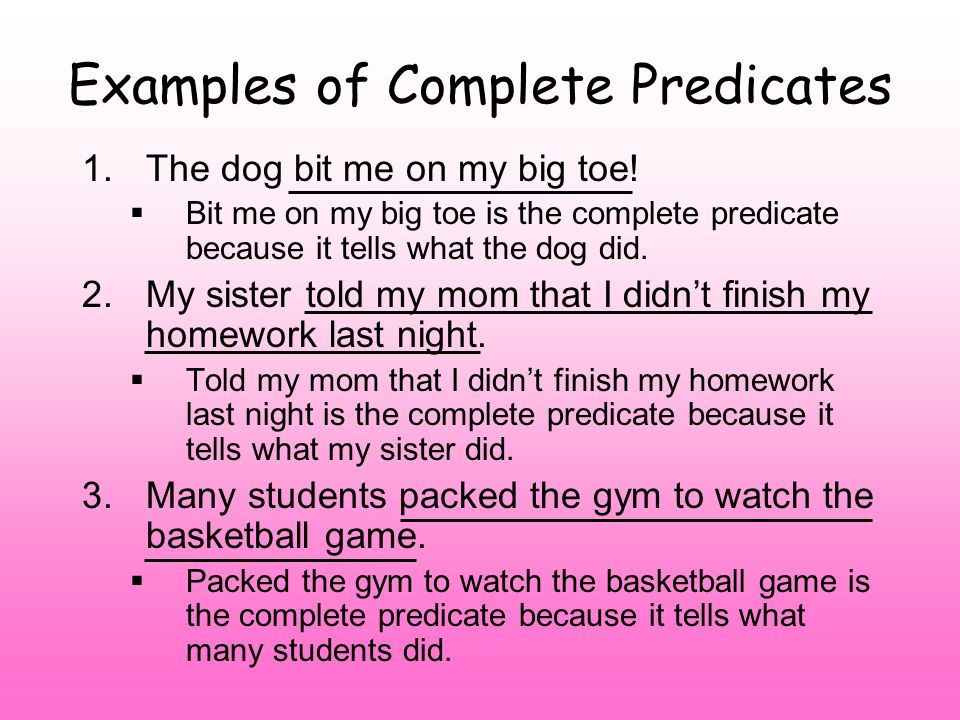 Examples of Complete Predicates

1. The dog bit me on my big toe!
   ▪ Bit me on my big toe is the complete predicate because it tells what the dog did.
2. My sister told my mom that I didn't finish my homework last night.
   ▪ Told my mom that I didn't finish my homework last night is the complete predicate because it tells what my sister did.
3. Many students packed the gym to watch the basketball game.
   ▪ Packed the gym to watch the basketball game is the complete predicate because it tells what many students did.